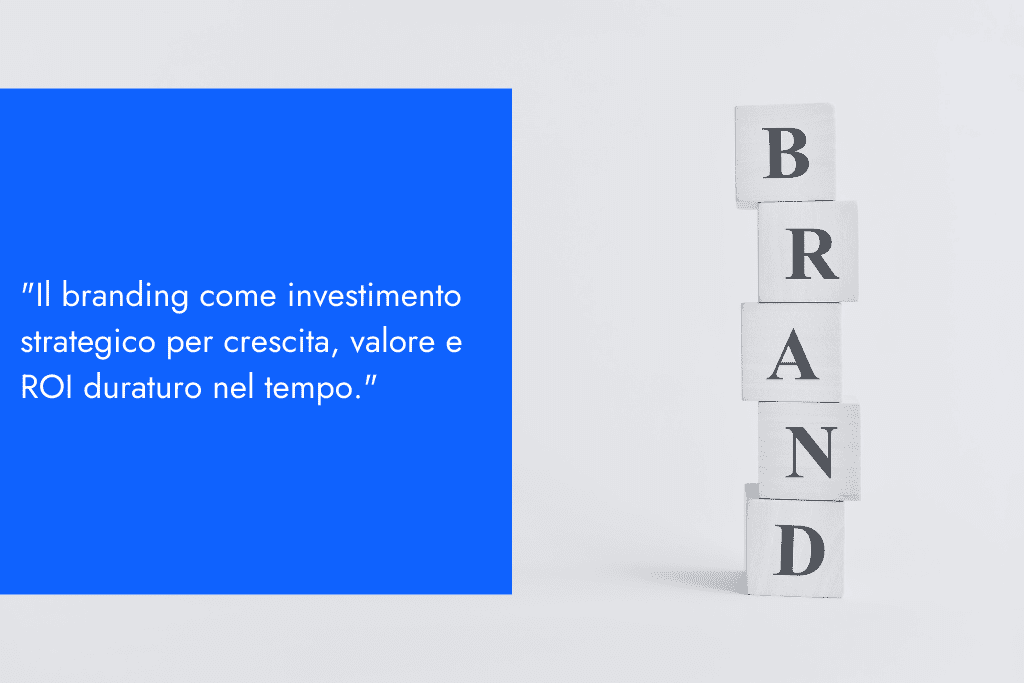 "Il branding come investimento strategico per crescita, valore e ROI duraturo nel tempo."

B
R
A
N
D